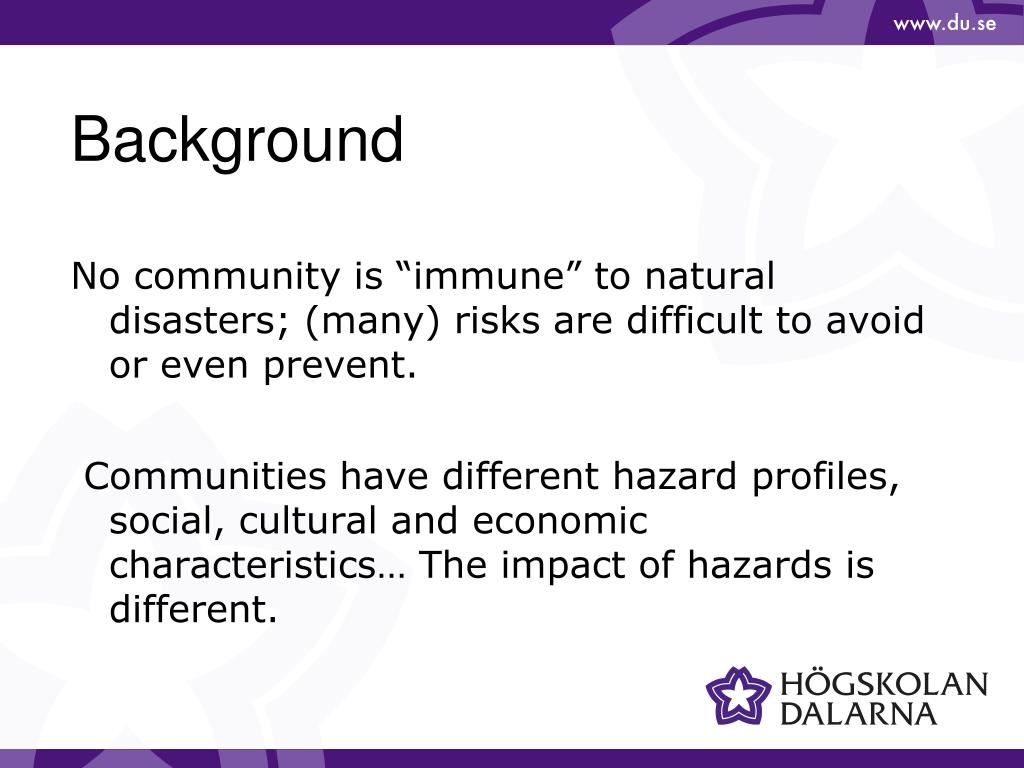 www.du.se

Background

No community is “immune” to natural disasters; (many) risks are difficult to avoid or even prevent.

Communities have different hazard profiles, social, cultural and economic characteristics… The impact of hazards is different.

HÖGSKOLAN DALARNA